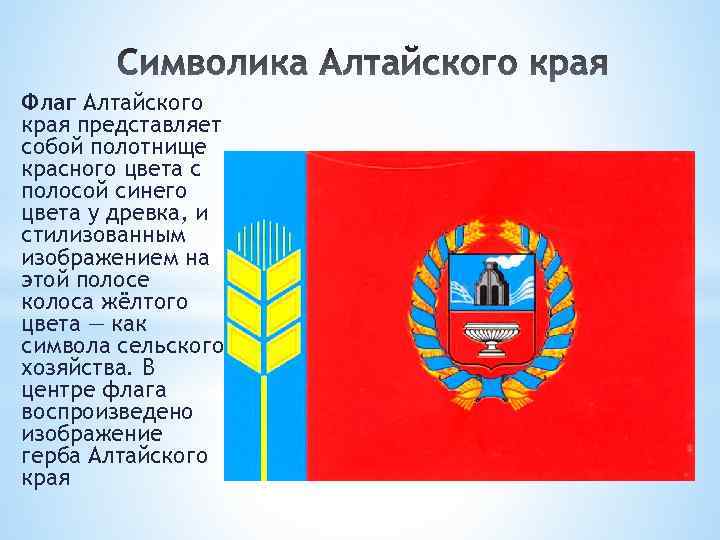 Символика Алтайского края

Флаг Алтайского края представляет собой полотнище красного цвета с полосой синего цвета у древка, и стилизованным изображением на этой полосе колоса жёлтого цвета — как символа сельского хозяйства. В центре флага воспроизведено изображение герба Алтайского края